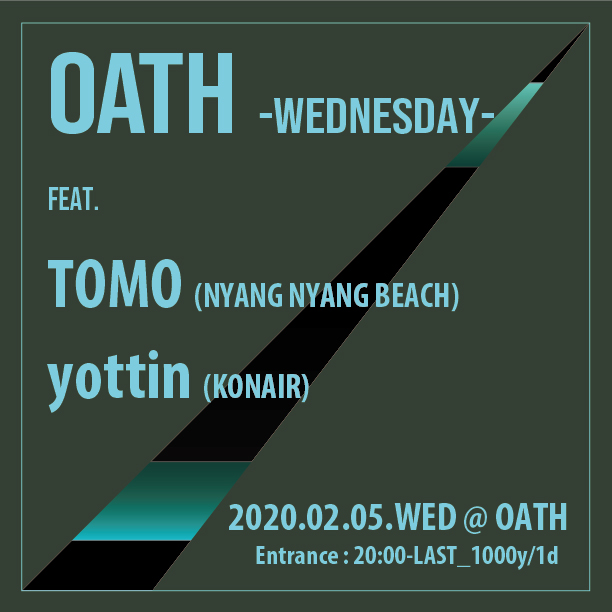 OATH -WEDNESDAY-

FEAT.

TOMO (NYANG NYANG BEACH)

yottin (KONAIR)

2020.02.05.WED @ OATH
Entrance : 20:00-LAST_1000y/1d